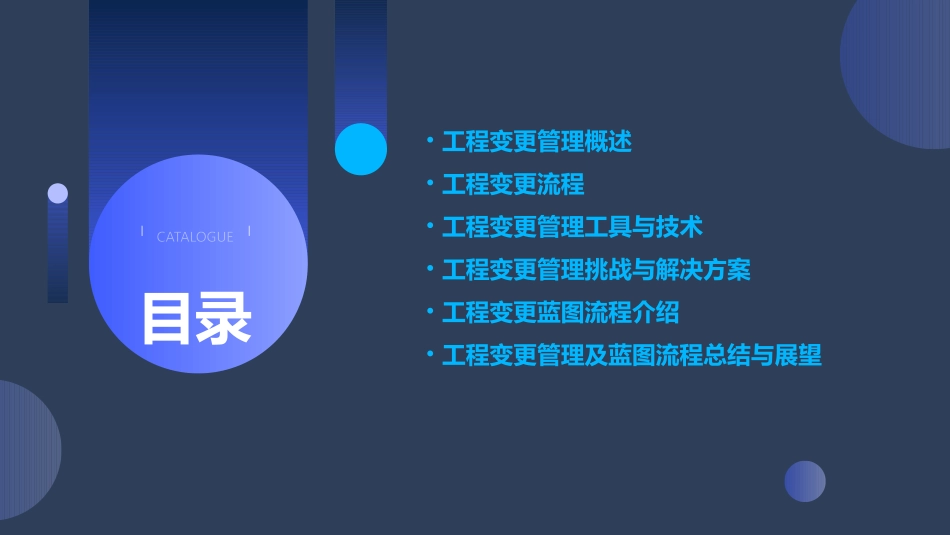 CATALOGUE

目录

• 工程变更管理概述
• 工程变更流程
• 工程变更管理工具与技术
• 工程变更管理挑战与解决方案
• 工程变更蓝图流程介绍
• 工程变更管理及蓝图流程总结与展望